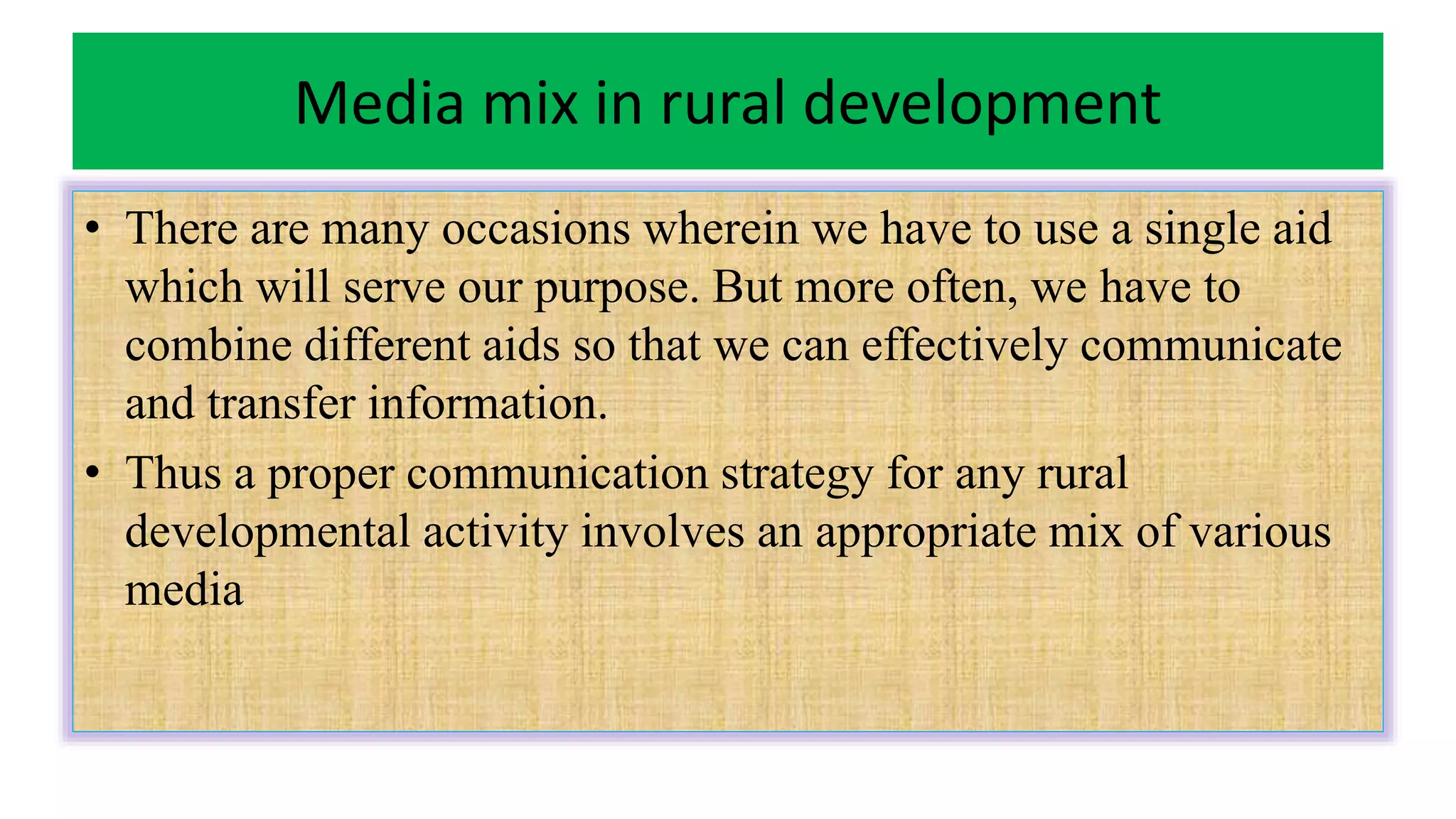 Media mix in rural development

• There are many occasions wherein we have to use a single aid which will serve our purpose. But more often, we have to combine different aids so that we can effectively communicate and transfer information.

• Thus a proper communication strategy for any rural developmental activity involves an appropriate mix of various media